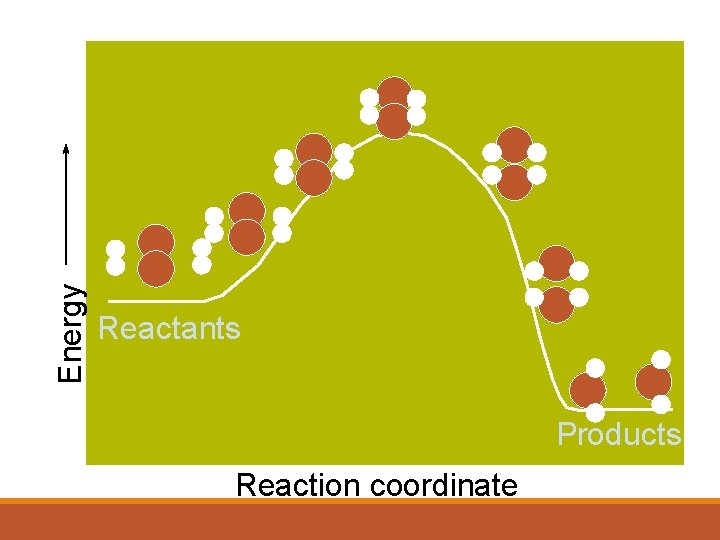 Energy

Reactants

Products

Reaction coordinate